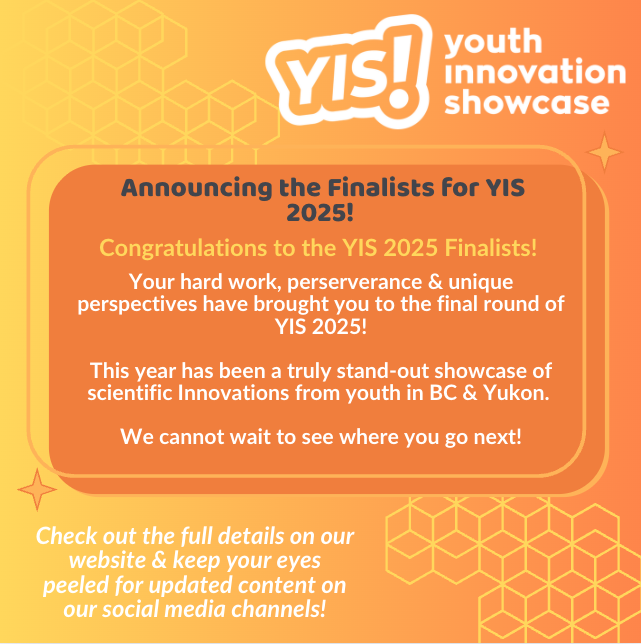 YIS! youth innovation showcase

Announcing the Finalists for YIS 2025!

Congratulations to the YIS 2025 Finalists!

Your hard work, perserverance & unique perspectives have brought you to the final round of YIS 2025!

This year has been a truly stand-out showcase of scientific Innovations from youth in BC & Yukon.

We cannot wait to see where you go next!

Check out the full details on our website & keep your eyes peeled for updated content on our social media channels!